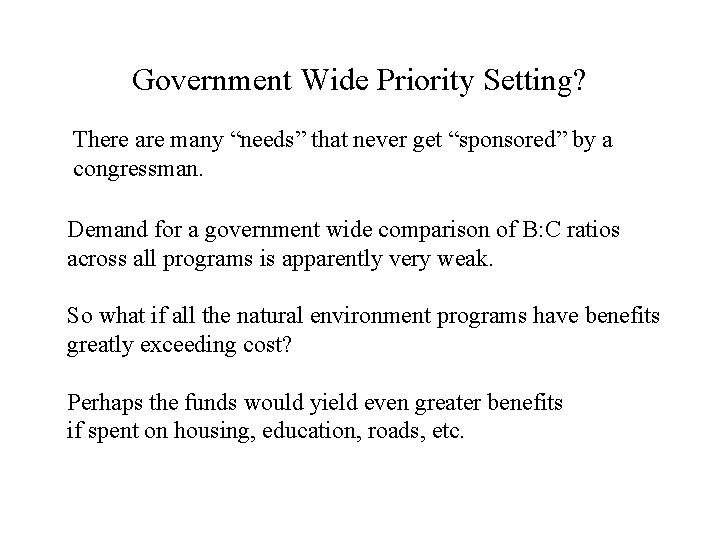 Government Wide Priority Setting?

There are many “needs” that never get “sponsored” by a congressman.

Demand for a government wide comparison of B:C ratios across all programs is apparently very weak.

So what if all the natural environment programs have benefits greatly exceeding cost?

Perhaps the funds would yield even greater benefits if spent on housing, education, roads, etc.